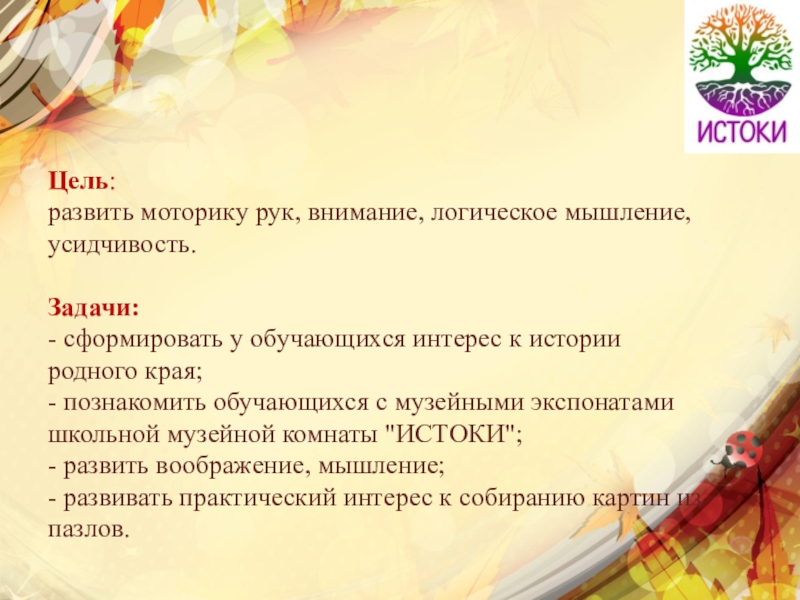 ИСТОКИ

Цель:
развить моторику рук, внимание, логическое мышление, усидчивость.

Задачи:
- сформировать у обучающихся интерес к истории родного края;
- познакомить обучающихся с музейными экспонатами школьной музейной комнаты "ИСТОКИ";
- развить воображение, мышление;
- развивать практический интерес к собиранию картин из пазлов.